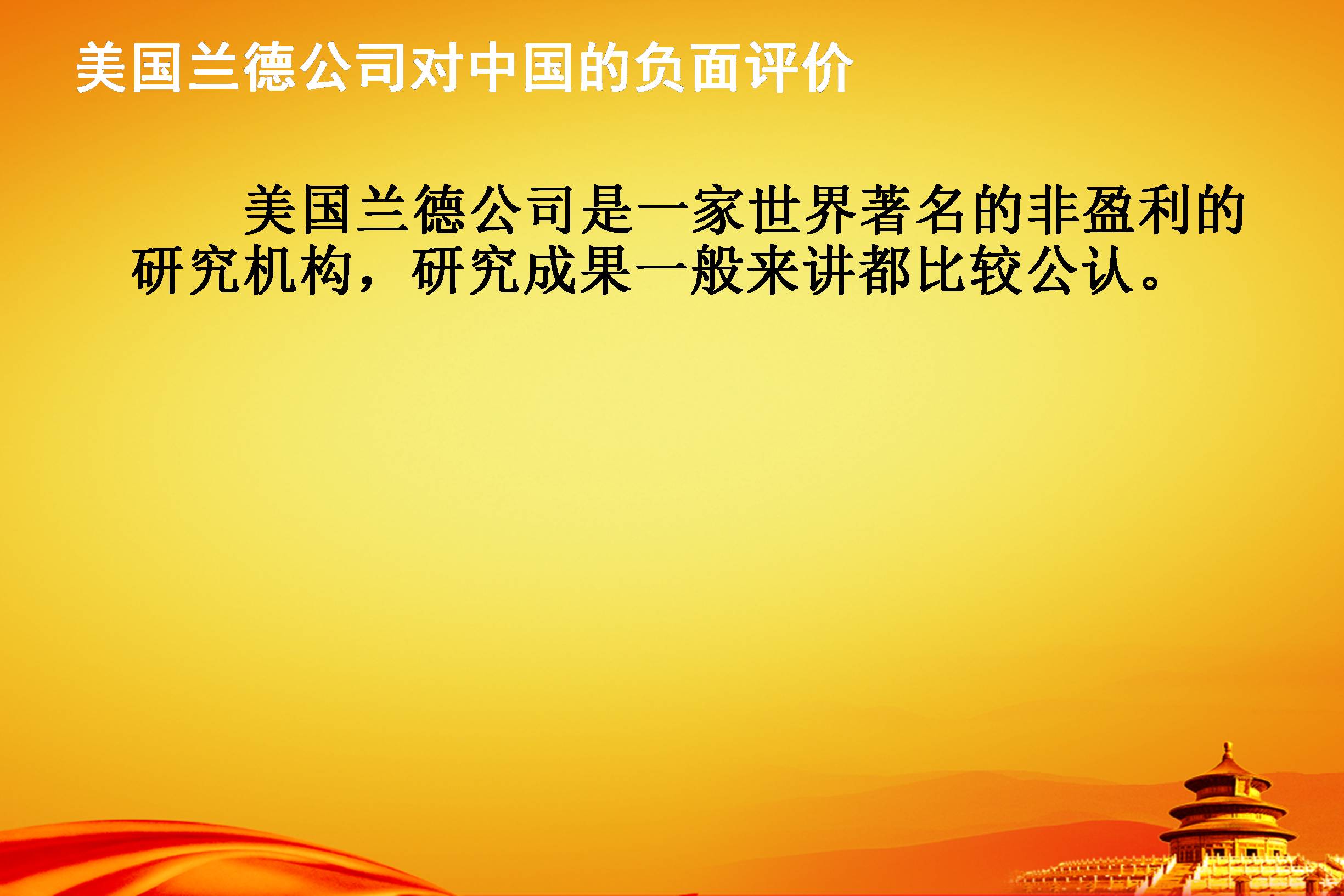 美国兰德公司对中国的负面评价

美国兰德公司是一家世界著名的非盈利的研究机构，研究成果一般来讲都比较公认。